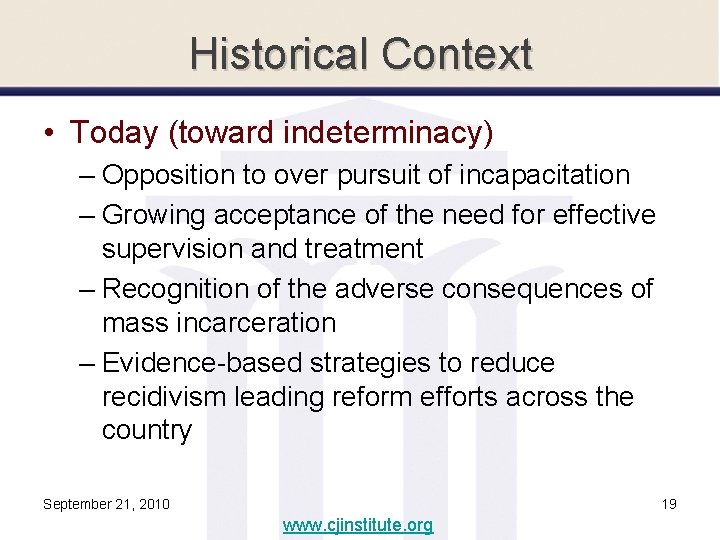 Historical Context

• Today (toward indeterminacy)

– Opposition to over pursuit of incapacitation

– Growing acceptance of the need for effective supervision and treatment

– Recognition of the adverse consequences of mass incarceration

– Evidence-based strategies to reduce recidivism leading reform efforts across the country

September 21, 2010

19

www.cjinstitute.org